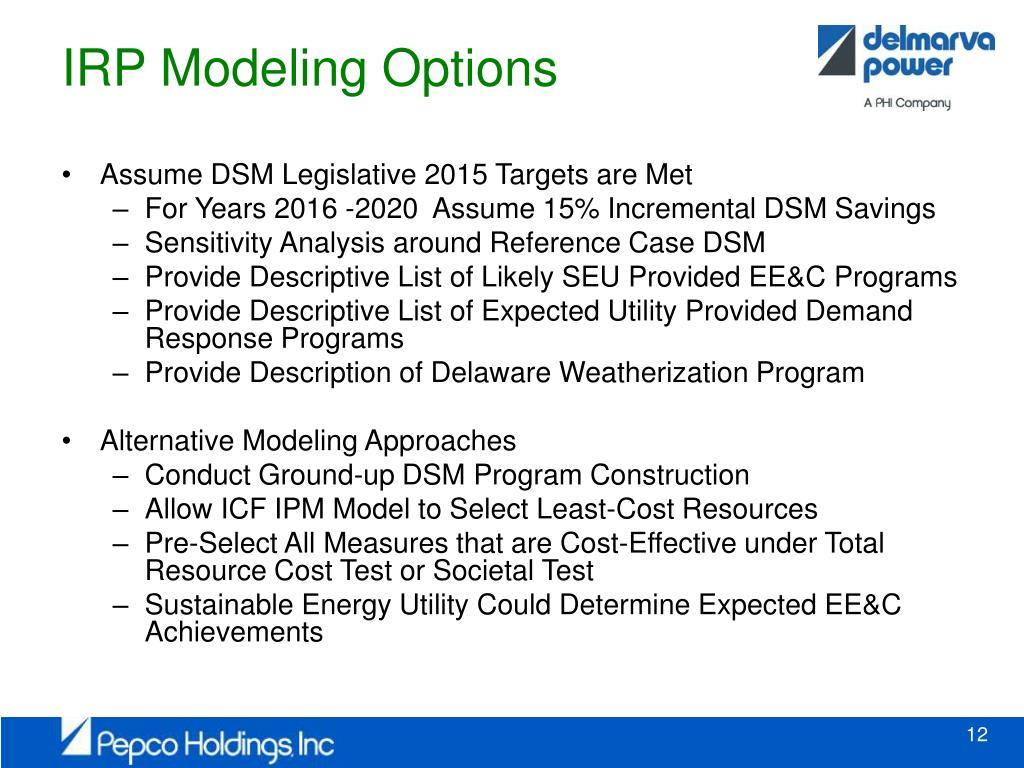 IRP Modeling Options

delmarva power
A PHI Company

• Assume DSM Legislative 2015 Targets are Met
– For Years 2016 -2020 Assume 15% Incremental DSM Savings
– Sensitivity Analysis around Reference Case DSM
– Provide Descriptive List of Likely SEU Provided EE&C Programs
– Provide Descriptive List of Expected Utility Provided Demand Response Programs
– Provide Description of Delaware Weatherization Program

• Alternative Modeling Approaches
– Conduct Ground-up DSM Program Construction
– Allow ICF IPM Model to Select Least-Cost Resources
– Pre-Select All Measures that are Cost-Effective under Total Resource Cost Test or Societal Test
– Sustainable Energy Utility Could Determine Expected EE&C Achievements

Pepco Holdings, Inc

12